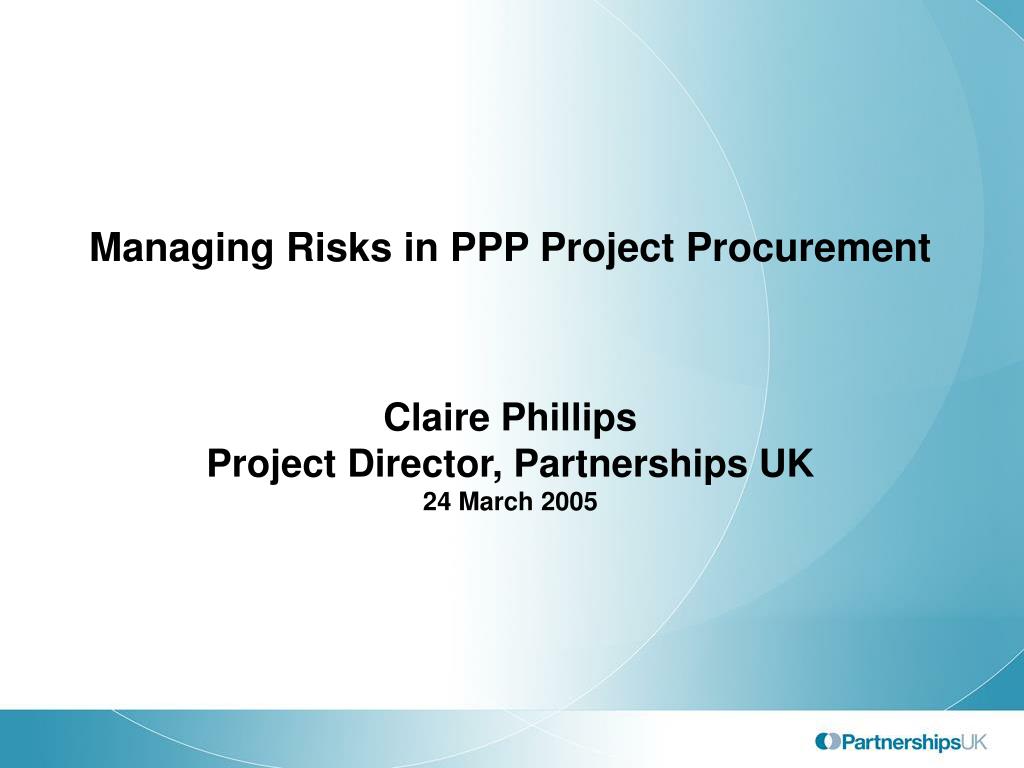 Managing Risks in PPP Project Procurement

Claire Phillips
Project Director, Partnerships UK
24 March 2005

PartnershipsUK